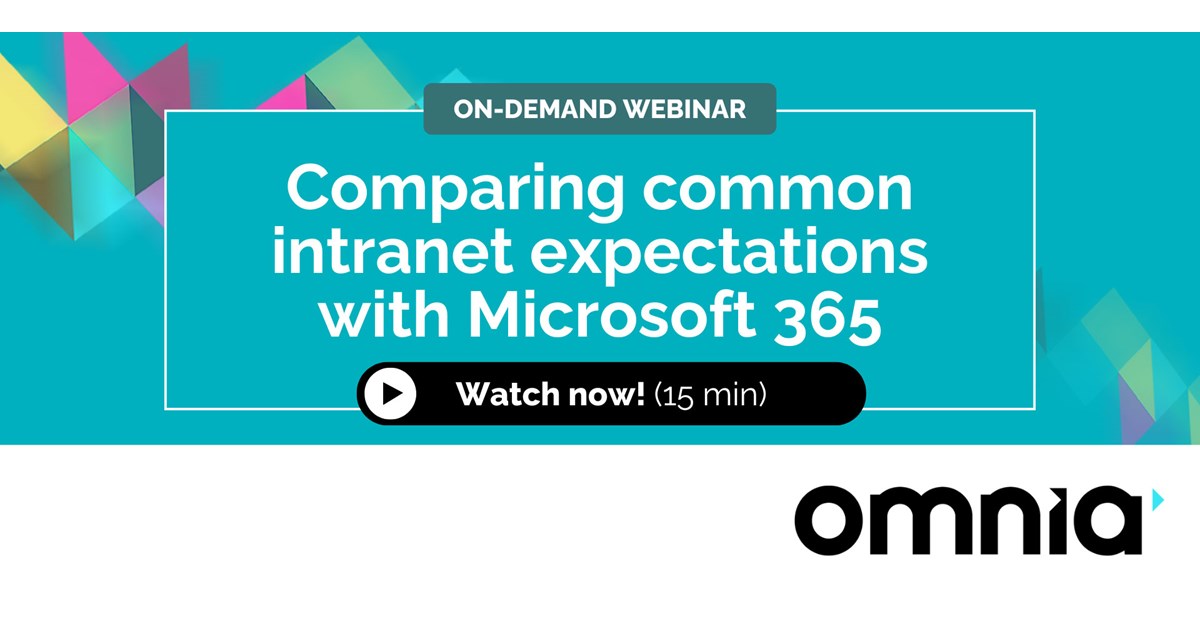 ON-DEMAND WEBINAR

Comparing common intranet expectations with Microsoft 365

Watch now! (15 min)

omnia